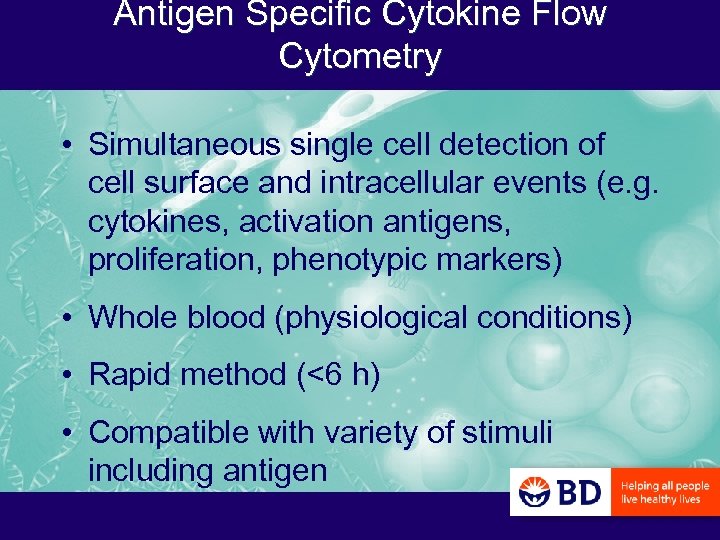 Antigen Specific Cytokine Flow Cytometry

• Simultaneous single cell detection of cell surface and intracellular events (e.g. cytokines, activation antigens, proliferation, phenotypic markers)

• Whole blood (physiological conditions)

• Rapid method (<6 h)

• Compatible with variety of stimuli including antigen

BD

Helping all people live healthy lives